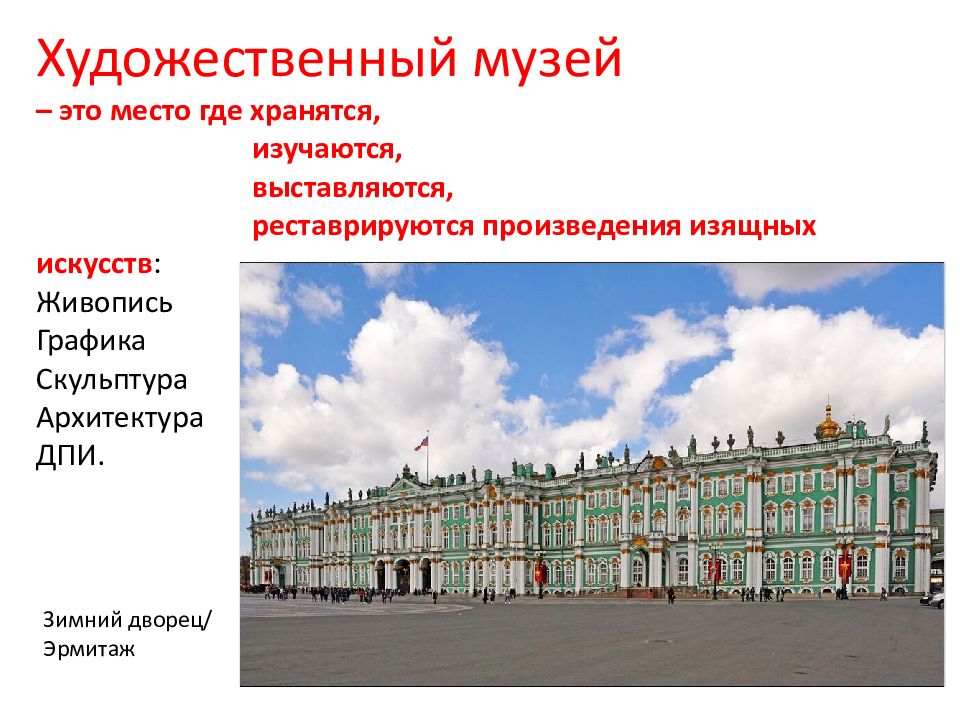 Художественный музей
– это место где хранятся,
изучаются,
выставляются,
реставрируются произведения изящных искусств:
Живопись
Графика
Скульптура
Архитектура
ДПИ.

Зимний дворец/
Эрмитаж